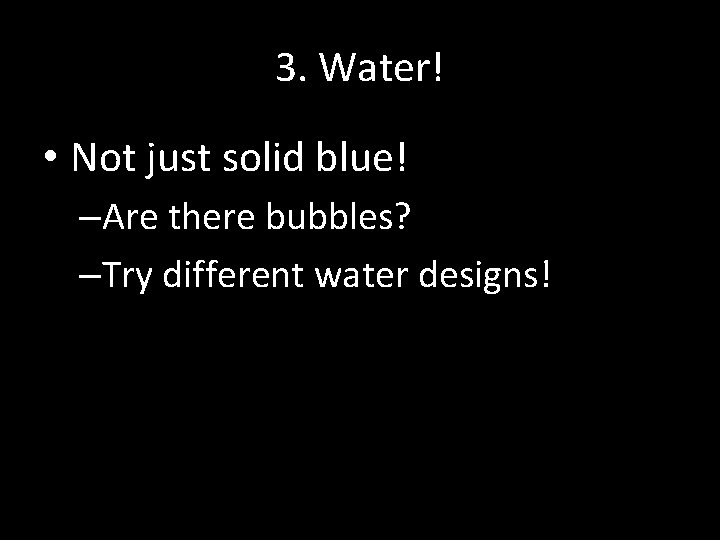 3. Water!

• Not just solid blue!
–Are there bubbles?
–Try different water designs!